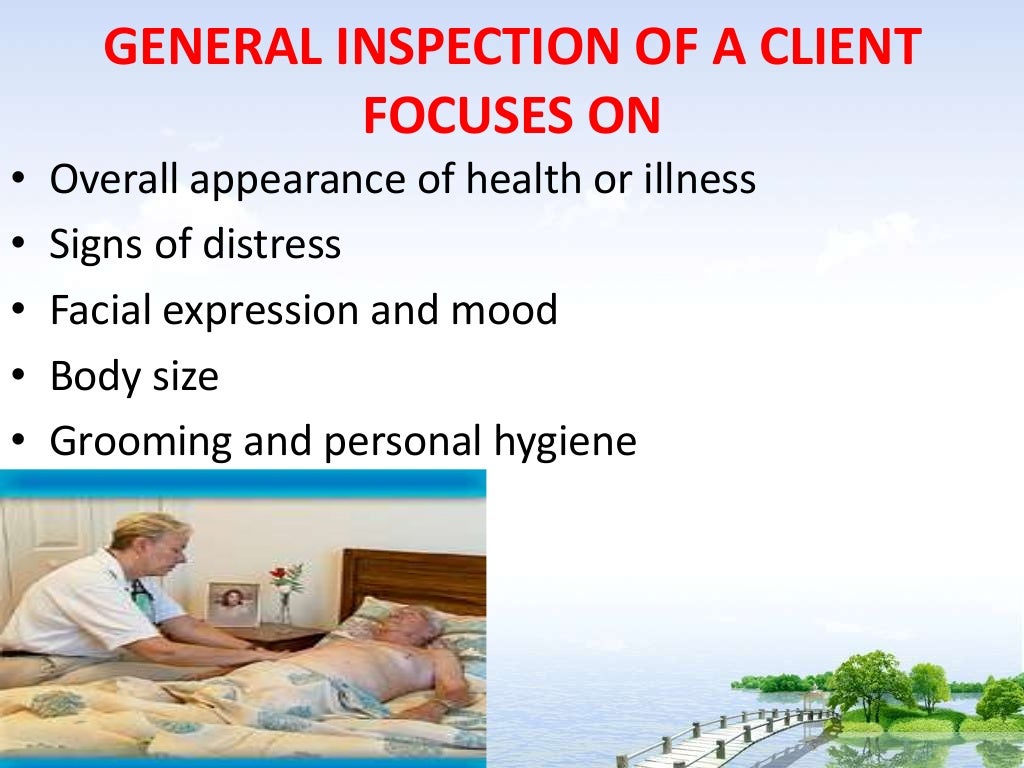 GENERAL INSPECTION OF A CLIENT FOCUSES ON

• Overall appearance of health or illness
• Signs of distress
• Facial expression and mood
• Body size
• Grooming and personal hygiene